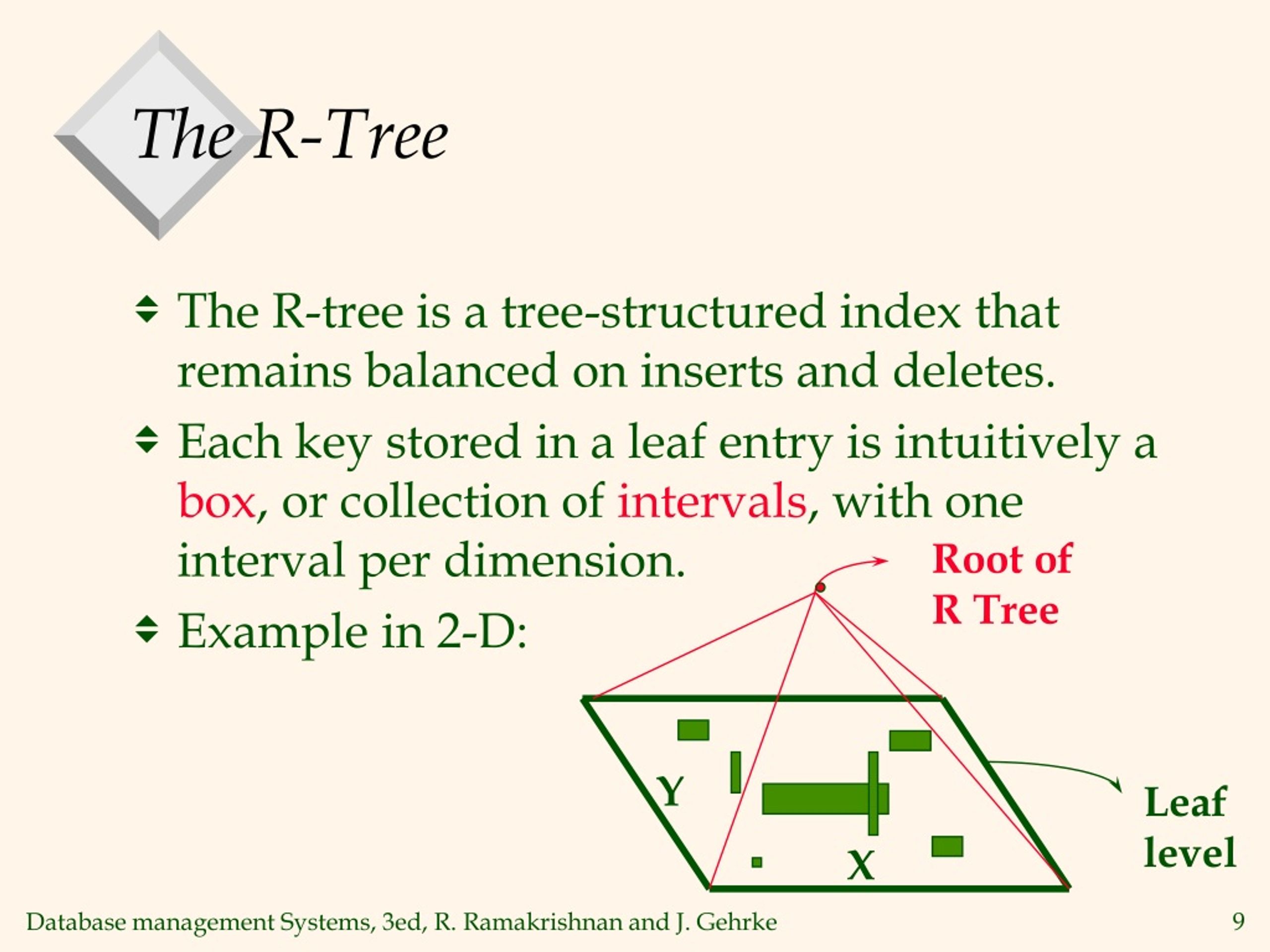 The R-Tree

The R-tree is a tree-structured index that remains balanced on inserts and deletes.

Each key stored in a leaf entry is intuitively a box, or collection of intervals, with one interval per dimension.

Example in 2-D:

Root of R Tree

Y

X

Leaf level

Database management Systems, 3ed, R. Ramakrishnan and J. Gehrke

9